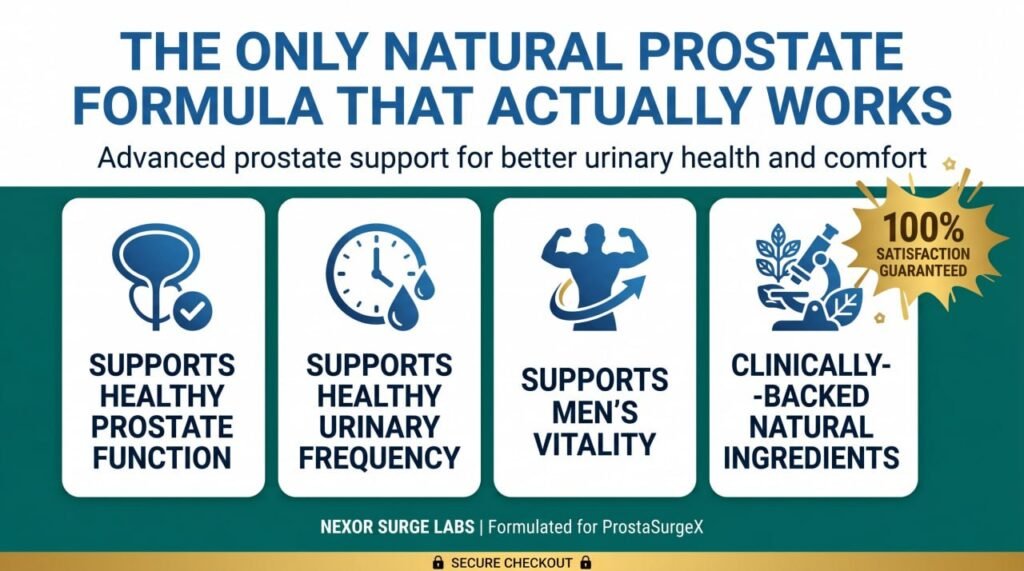 THE ONLY NATURAL PROSTATE FORMULA THAT ACTUALLY WORKS

Advanced prostate support for better urinary health and comfort

100% SATISFACTION GUARANTEED

SUPPORTS HEALTHY PROSTATE FUNCTION

SUPPORTS HEALTHY URINARY FREQUENCY

SUPPORTS MEN'S VITALITY

CLINICALLY--BACKED NATURAL INGREDIENTS

NEXOR SURGE LABS | Formulated for ProstaSurgeX

SECURE CHECKOUT